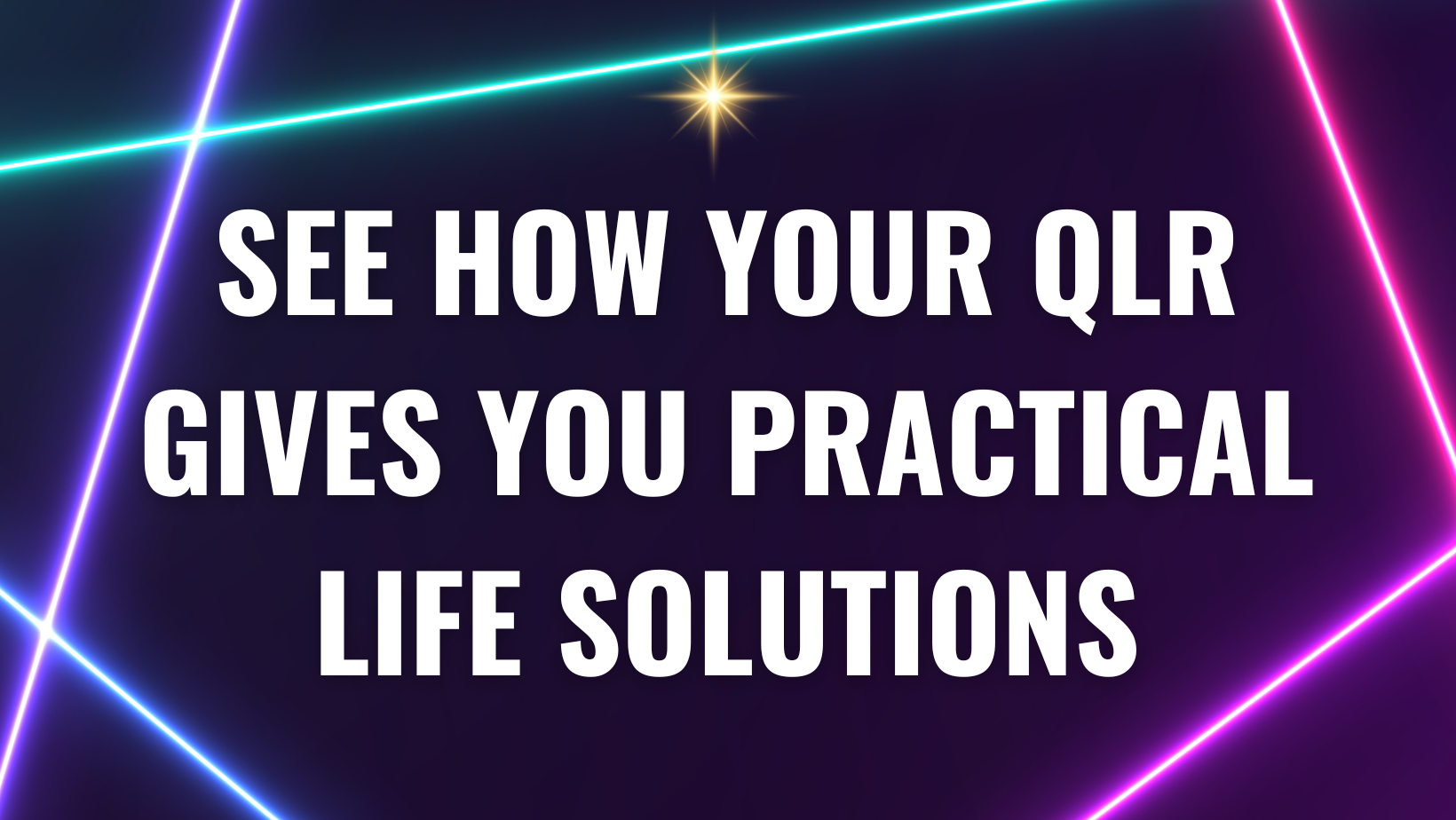 SEE HOW YOUR QLR GIVES YOU PRACTICAL LIFE SOLUTIONS